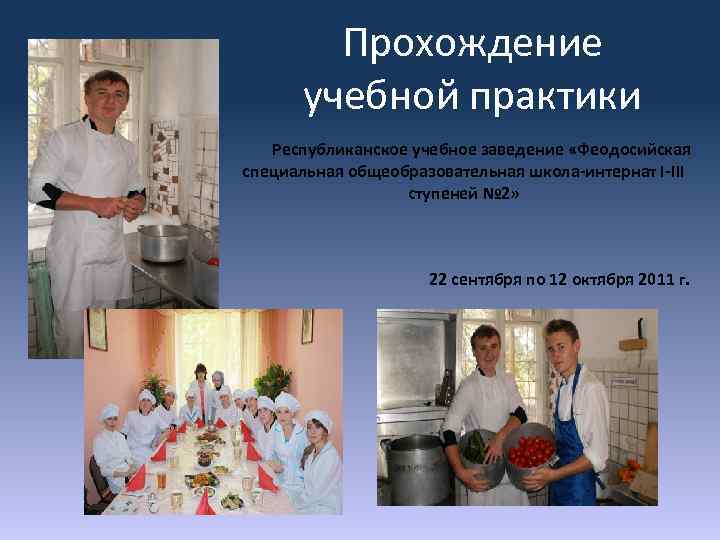 Прохождение учебной практики

Республиканское учебное заведение «Феодосийская специальная общеобразовательная школа-интернат I-III ступеней №2»

22 сентября по 12 октября 2011 г.